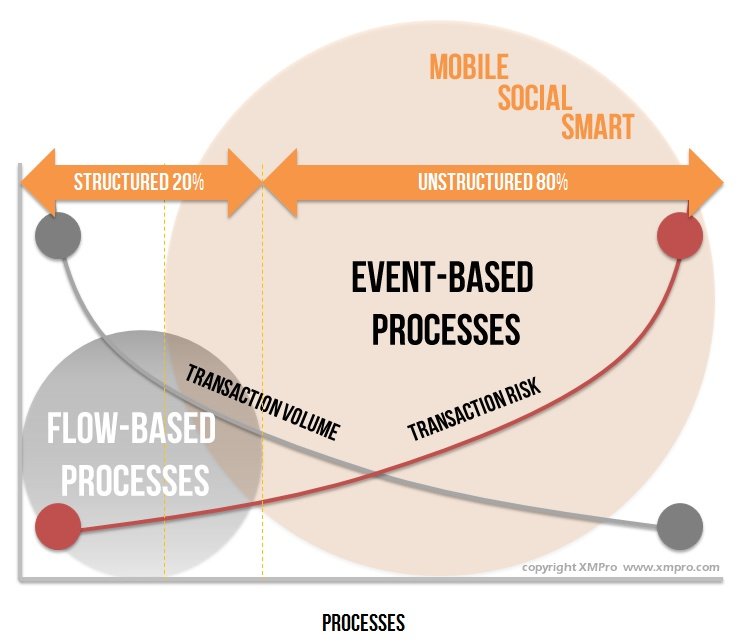 MOBILE
SOCIAL
SMART

STRUCTURED 20%

UNSTRUCTURED 80%

EVENT-BASED PROCESSES

TRANSACTION VOLUME

TRANSACTION RISK

FLOW-BASED PROCESSES

copyright XMPro www.xmpro.com

PROCESSES